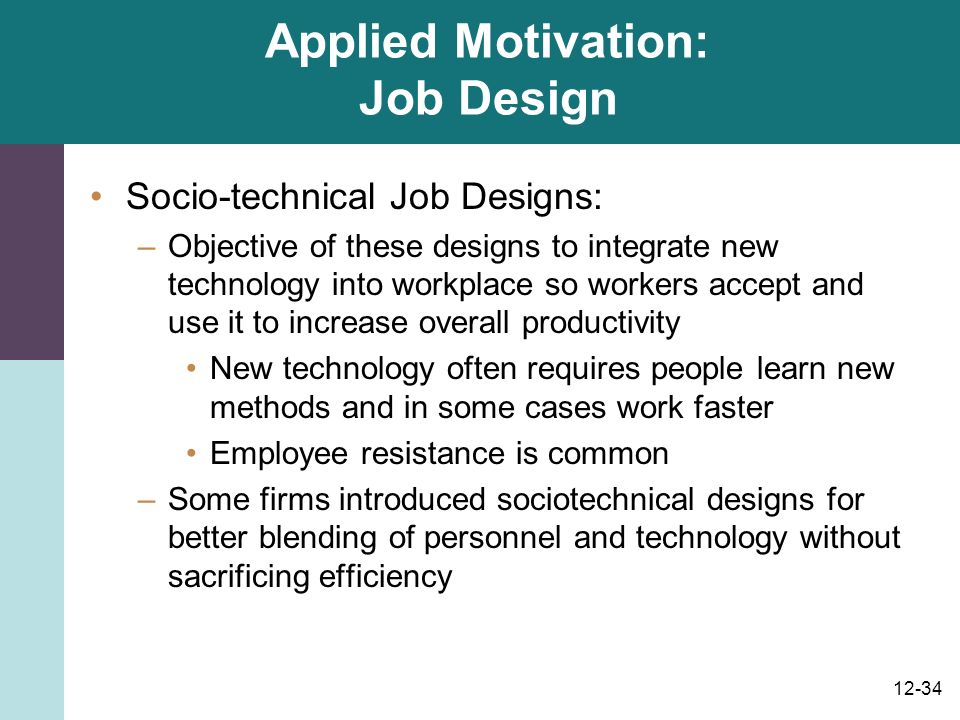 Applied Motivation:
Job Design

• Socio-technical Job Designs:
– Objective of these designs to integrate new technology into workplace so workers accept and use it to increase overall productivity
• New technology often requires people learn new methods and in some cases work faster
• Employee resistance is common
– Some firms introduced sociotechnical designs for better blending of personnel and technology without sacrificing efficiency

12-34